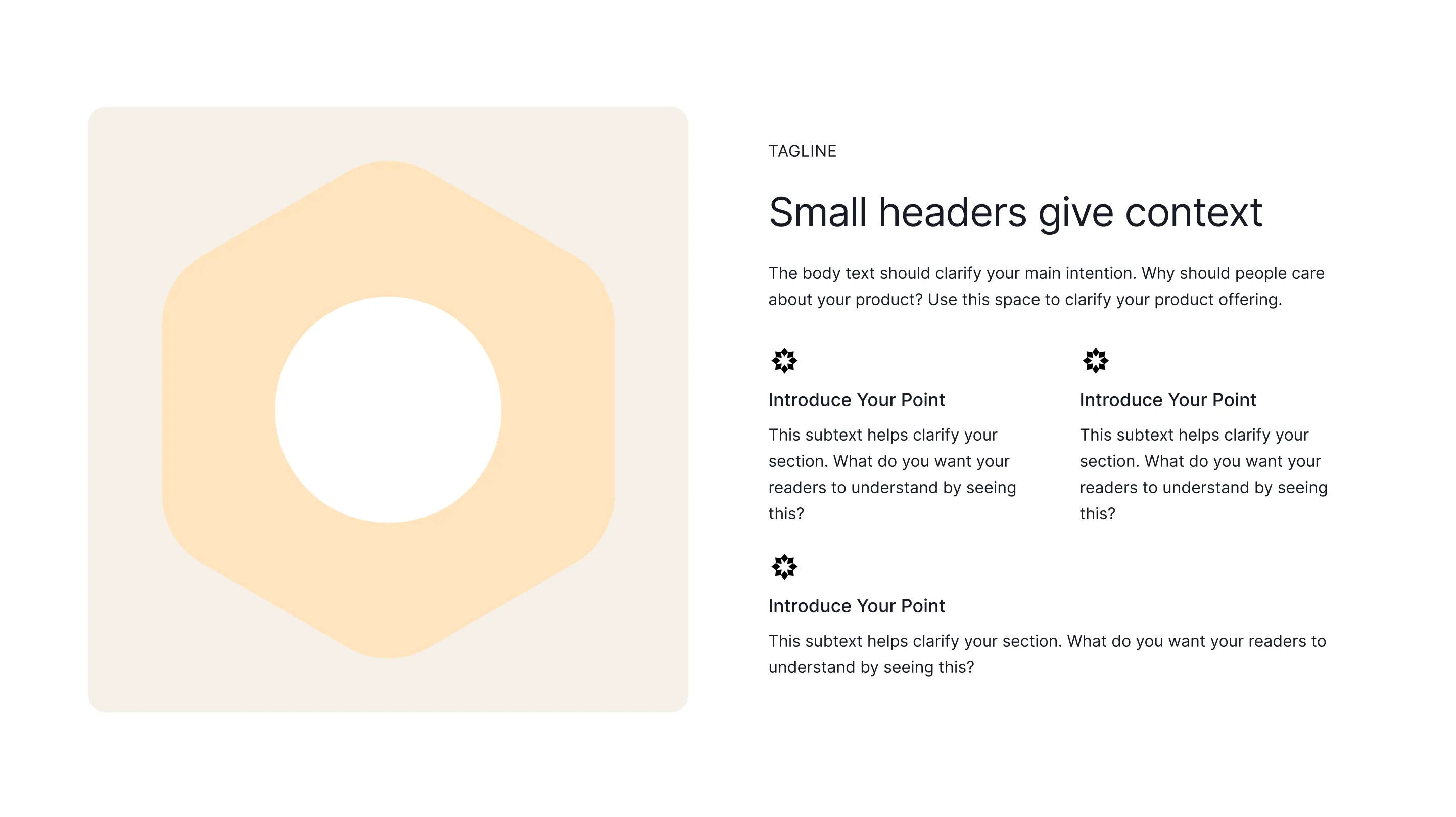 TAGLINE

Small headers give context

The body text should clarify your main intention. Why should people care about your product? Use this space to clarify your product offering.

Introduce Your Point

This subtext helps clarify your section. What do you want your readers to understand by seeing this?

Introduce Your Point

This subtext helps clarify your section. What do you want your readers to understand by seeing this?

Introduce Your Point

This subtext helps clarify your section. What do you want your readers to understand by seeing this?